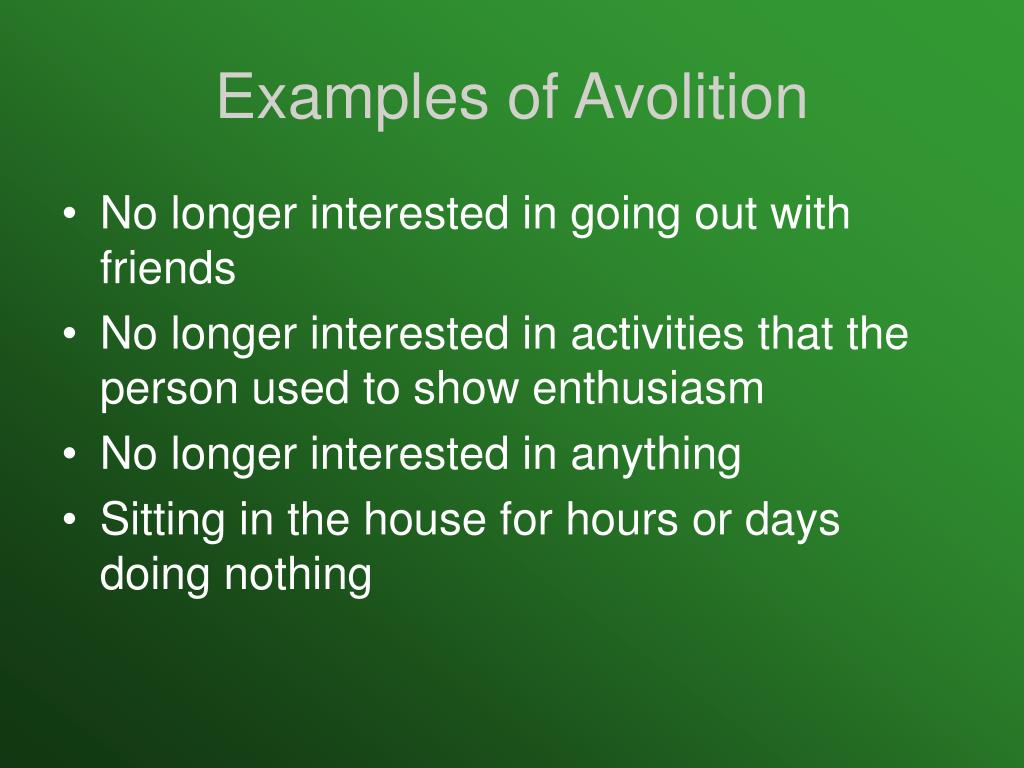 Examples of Avolition

• No longer interested in going out with friends
• No longer interested in activities that the person used to show enthusiasm
• No longer interested in anything
• Sitting in the house for hours or days doing nothing